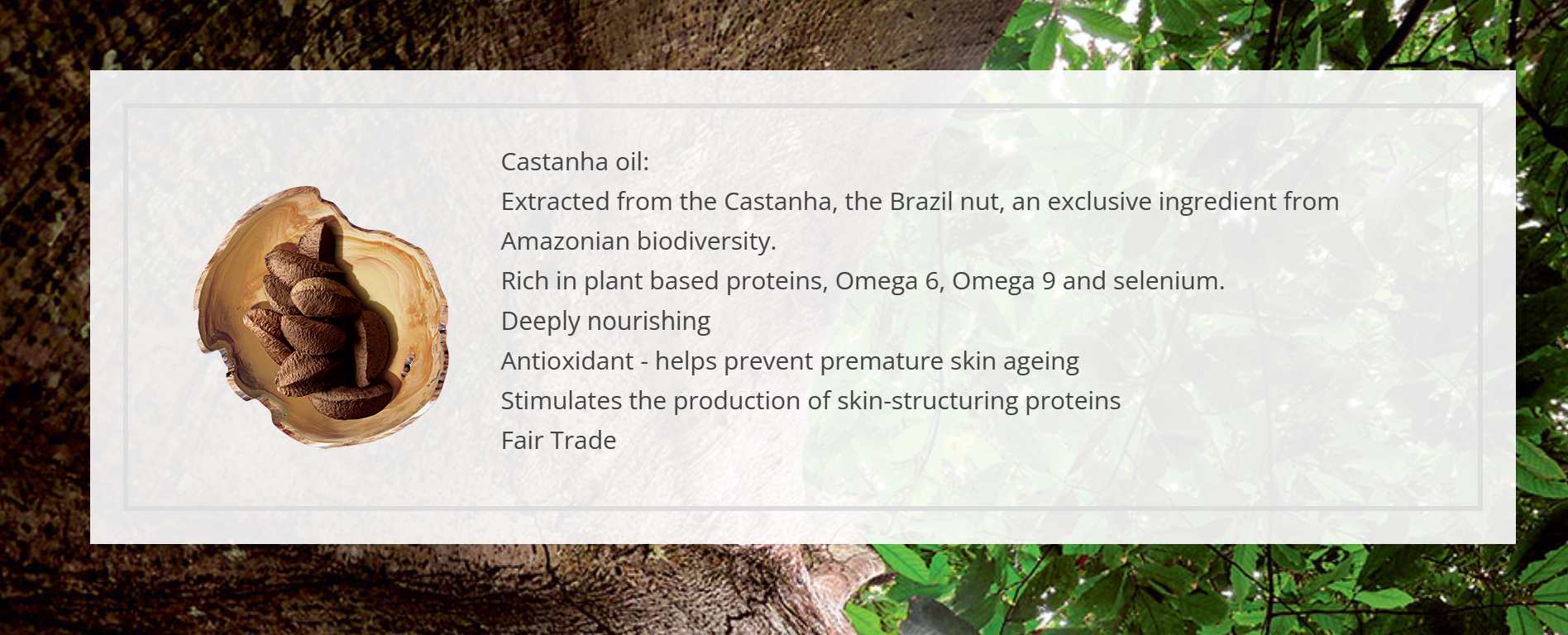 Castanha oil:
Extracted from the Castanha, the Brazil nut, an exclusive ingredient from Amazonian biodiversity.
Rich in plant based proteins, Omega 6, Omega 9 and selenium.
Deeply nourishing
Antioxidant - helps prevent premature skin ageing
Stimulates the production of skin-structuring proteins
Fair Trade